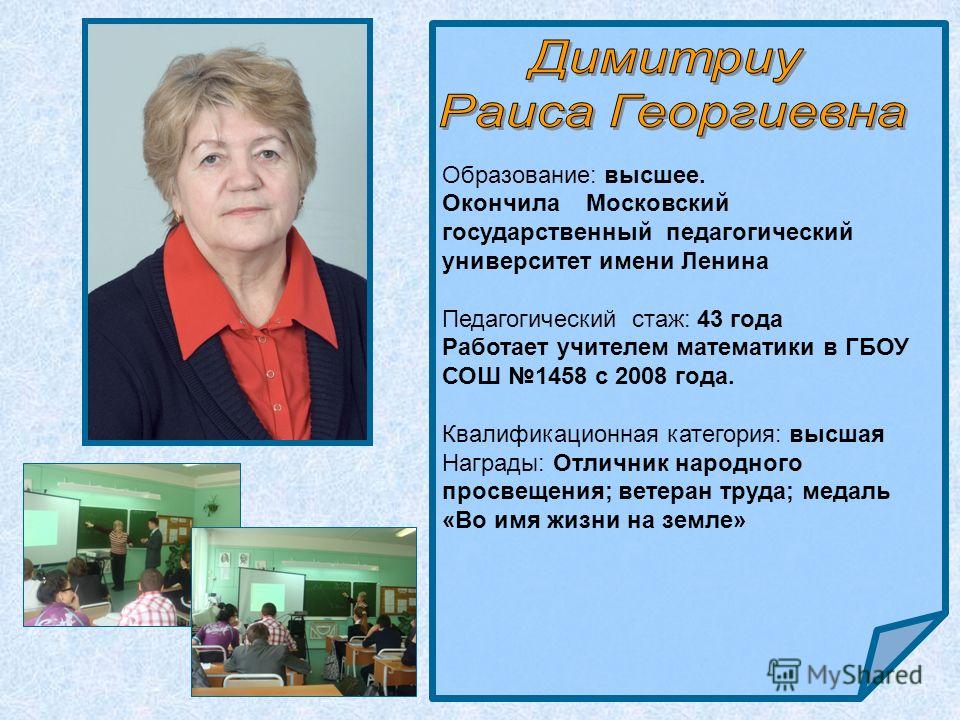 Димитриу
Раиса Георгиевна

Образование: высшее.
Окончила Московский государственный педагогический университет имени Ленина

Педагогический стаж: 43 года
Работает учителем математики в ГБОУ СОШ №1458 с 2008 года.

Квалификационная категория: высшая
Награды: Отличник народного просвещения; ветеран труда; медаль «Во имя жизни на земле»

MyShared